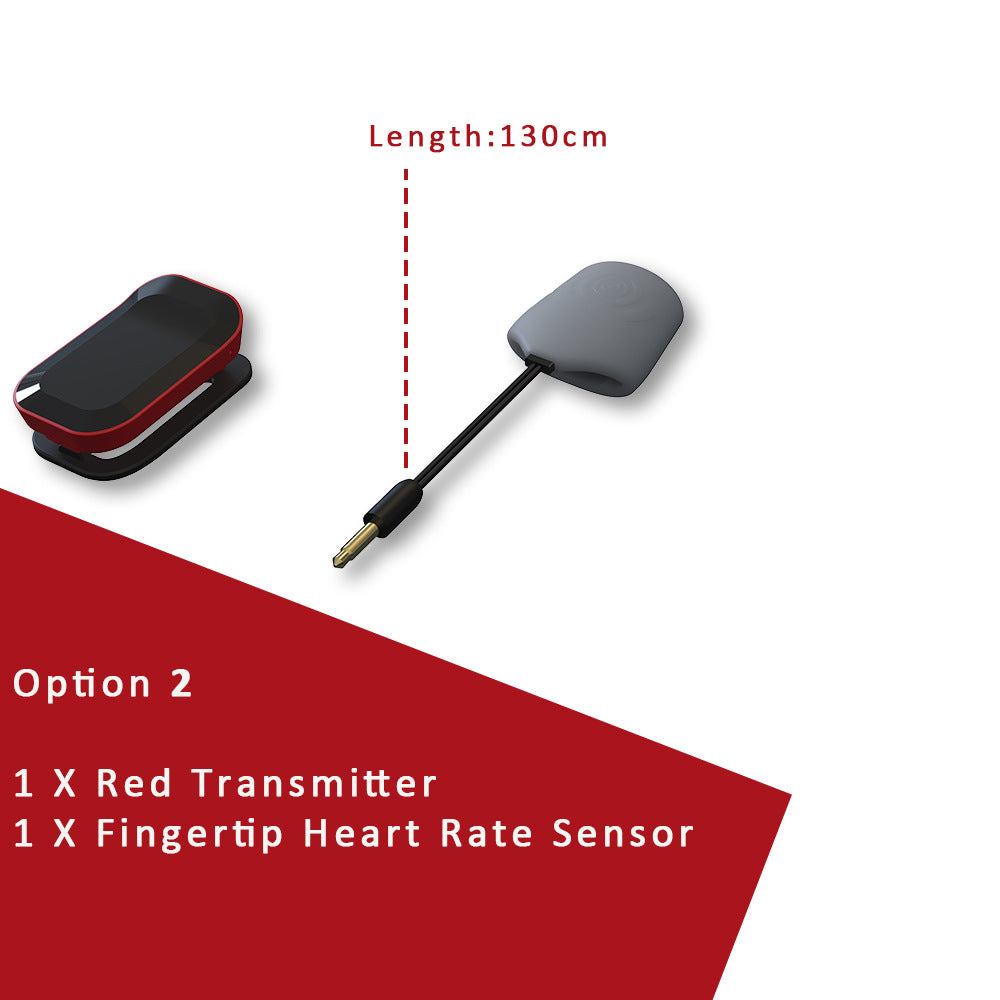 Length:130cm

Option 2

1 X Red Transmitter
1 X Fingertip Heart Rate Sensor